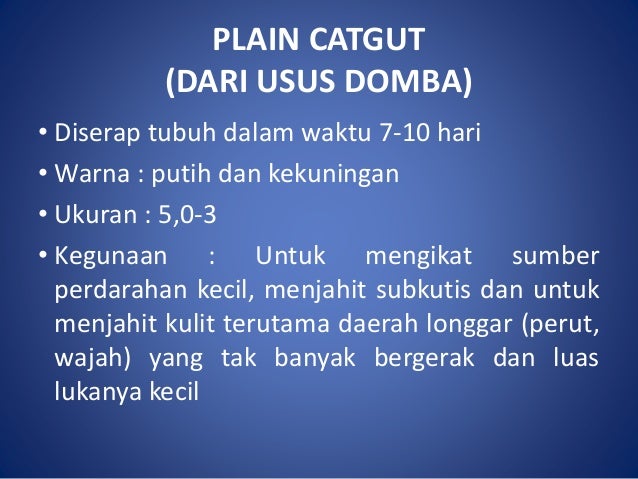 PLAIN CATGUT
(DARI USUS DOMBA)

• Diserap tubuh dalam waktu 7-10 hari
• Warna : putih dan kekuningan
• Ukuran : 5,0-3
• Kegunaan : Untuk mengikat sumber perdarahan kecil, menjahit subkutis dan untuk menjahit kulit terutama daerah longgar (perut, wajah) yang tak banyak bergerak dan luas lukanya kecil